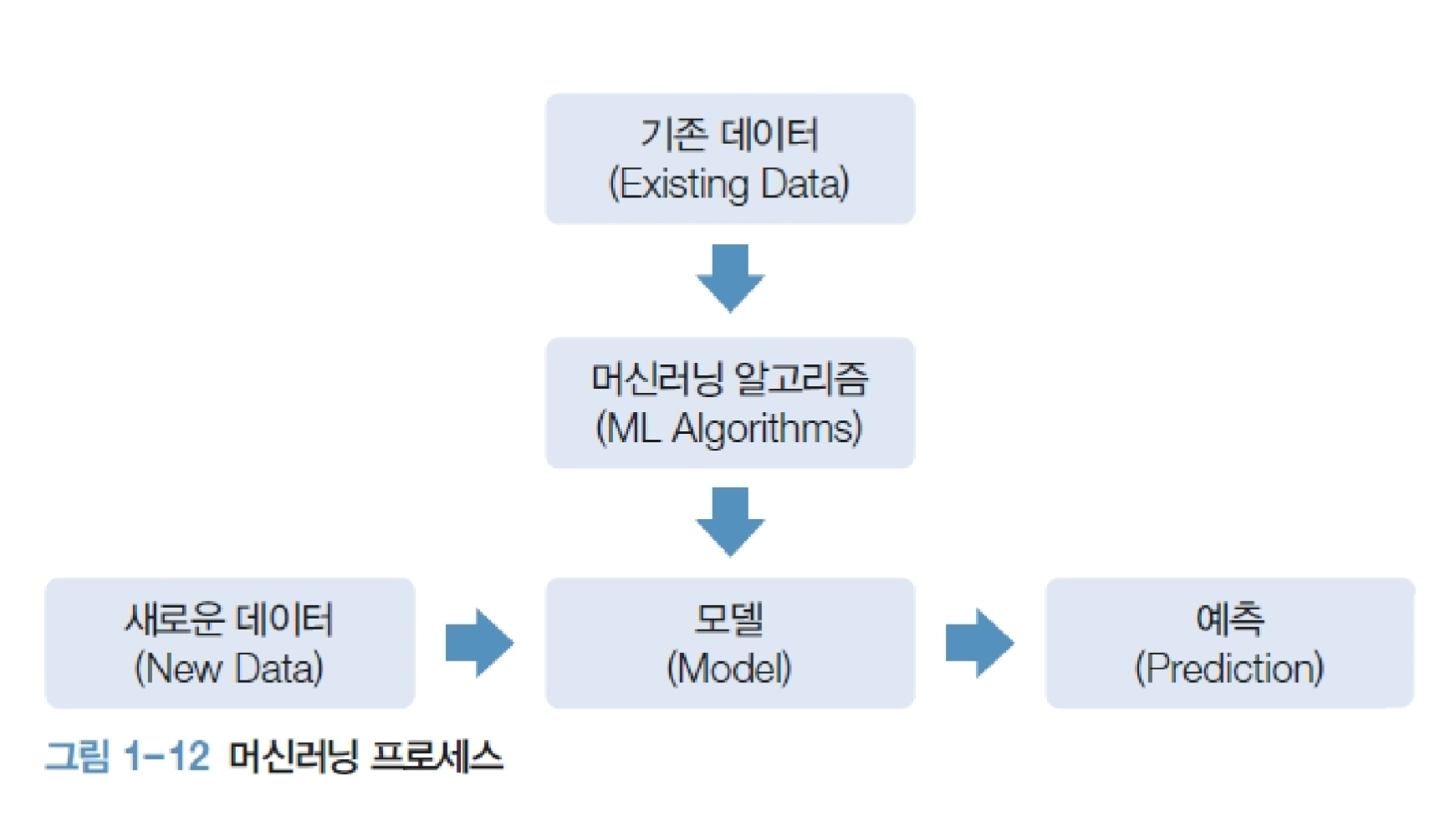 기존 데이터
(Existing Data)

머신러닝 알고리즘
(ML Algorithms)

새로운 데이터
(New Data)

모델
(Model)

예측
(Prediction)

그림 1-12 머신러닝 프로세스